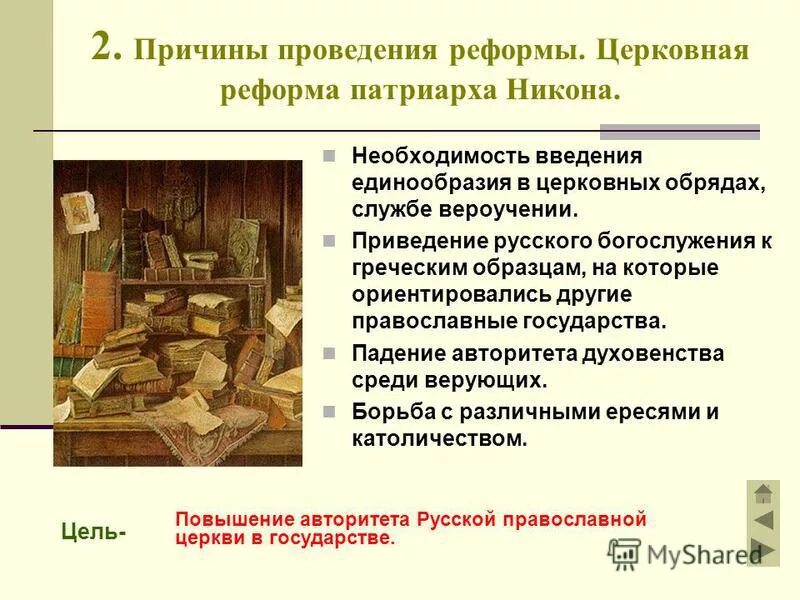 2. Причины проведения реформы. Церковная реформа патриарха Никона.

Необходимость введения единообразия в церковных обрядах, службе вероучении.

Приведение русского богослужения к греческим образцам, на которые ориентировались другие православные государства.

Падение авторитета духовенства среди верующих.

Борьба с различными ересями и католичеством.

Цель-

Повышение авторитета Русской православной церкви в государстве.

MyShared